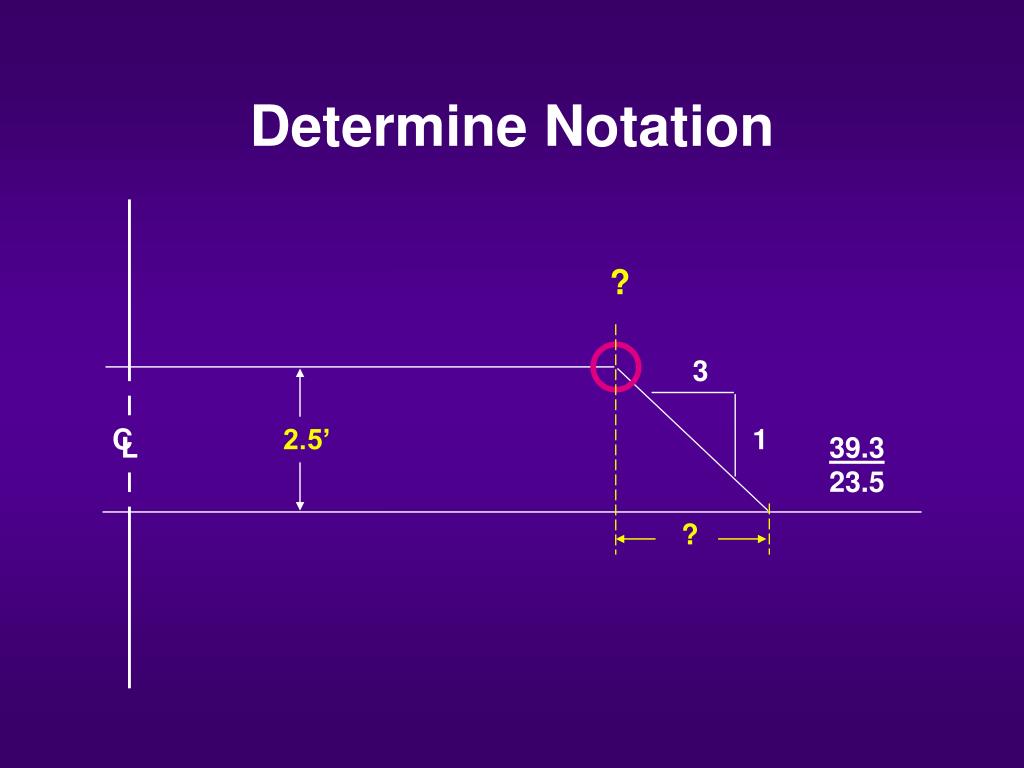 Determine Notation

?

3

CL

2.5’

1

$\frac{39.3}{23.5}$

?